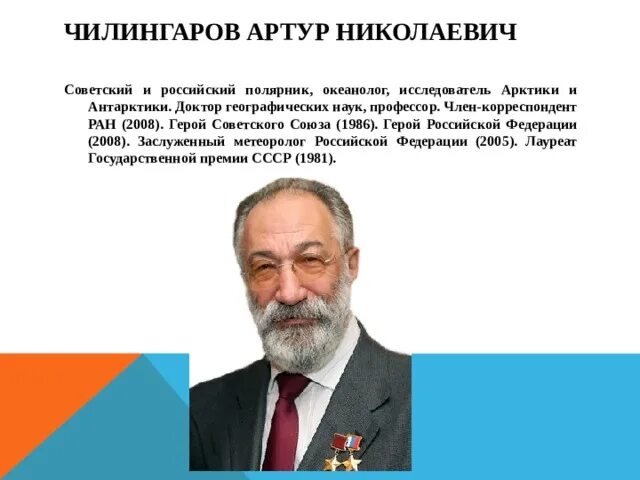 ЧИЛИНГАРОВ АРТУР НИКОЛАЕВИЧ

Советский и российский полярник, океанолог, исследователь Арктики и Антарктики. Доктор географических наук, профессор. Член-корреспондент РАН (2008). Герой Советского Союза (1986). Герой Российской Федерации (2008). Заслуженный метеоролог Российской Федерации (2005). Лауреат Государственной премии СССР (1981).